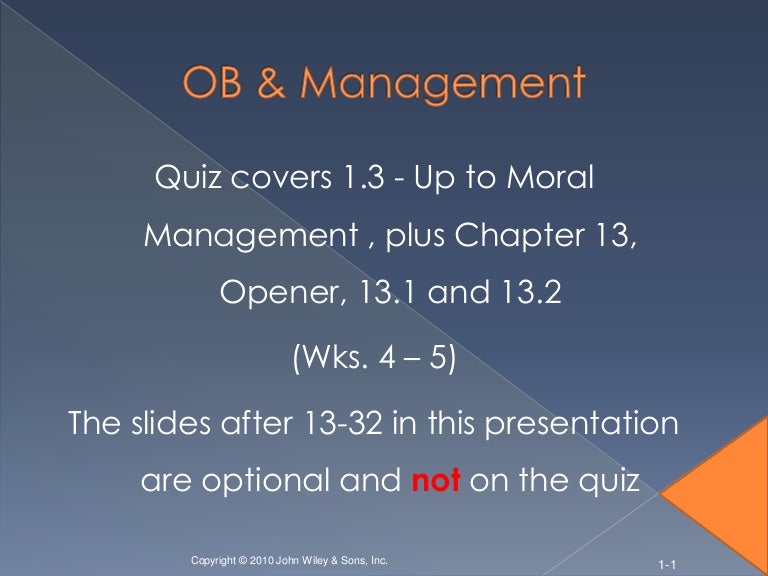 OB & Management

Quiz covers 1.3 - Up to Moral Management , plus Chapter 13, Opener, 13.1 and 13.2

(Wks. 4 – 5)

The slides after 13-32 in this presentation are optional and not on the quiz

Copyright © 2010 John Wiley & Sons, Inc.

1-1